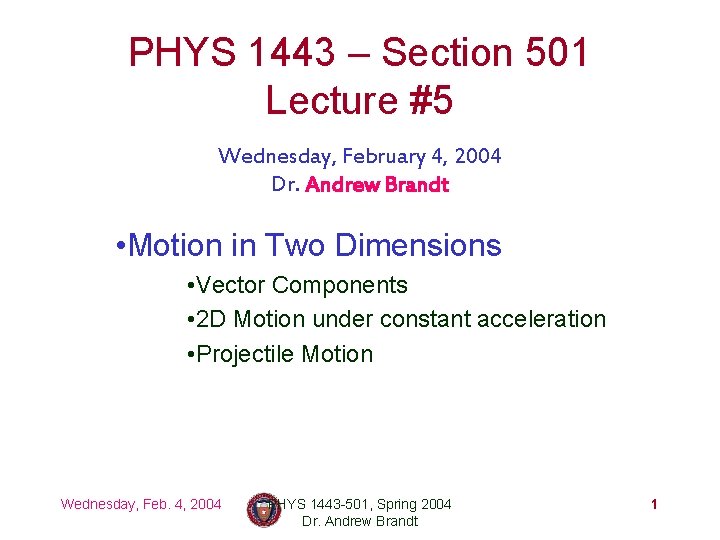 PHYS 1443 – Section 501
Lecture #5

Wednesday, February 4, 2004
Dr. Andrew Brandt

•Motion in Two Dimensions
•Vector Components
•2D Motion under constant acceleration
•Projectile Motion

Wednesday, Feb. 4, 2004

PHYS 1443-501, Spring 2004
Dr. Andrew Brandt

1